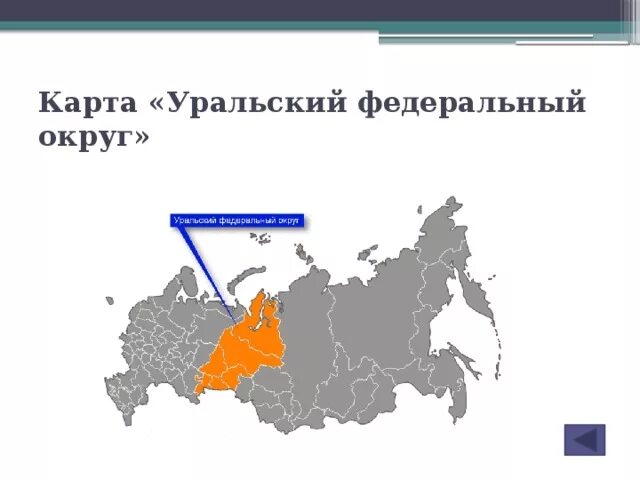 Карта «Уральский федеральный округ»

Уральский федеральный округ